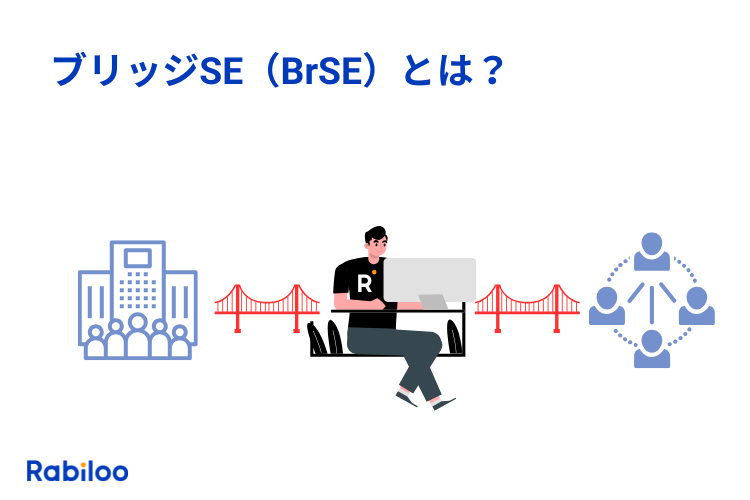 ブリッジSE（BrSE）とは？

R

Rabiloo